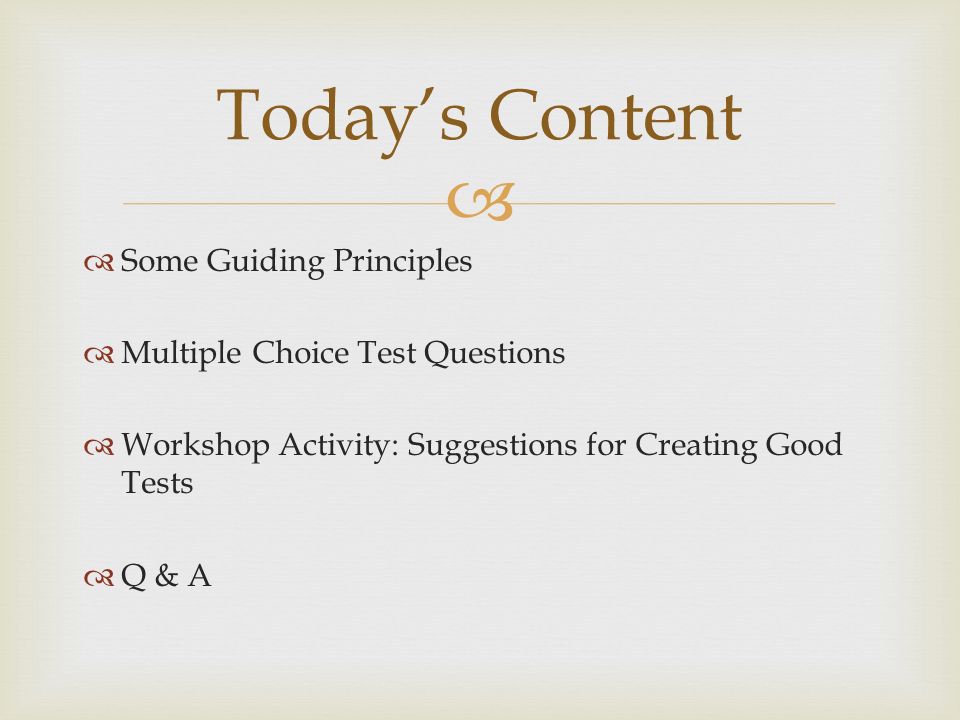 Today's Content

Some Guiding Principles

Multiple Choice Test Questions

Workshop Activity: Suggestions for Creating Good Tests

Q & A